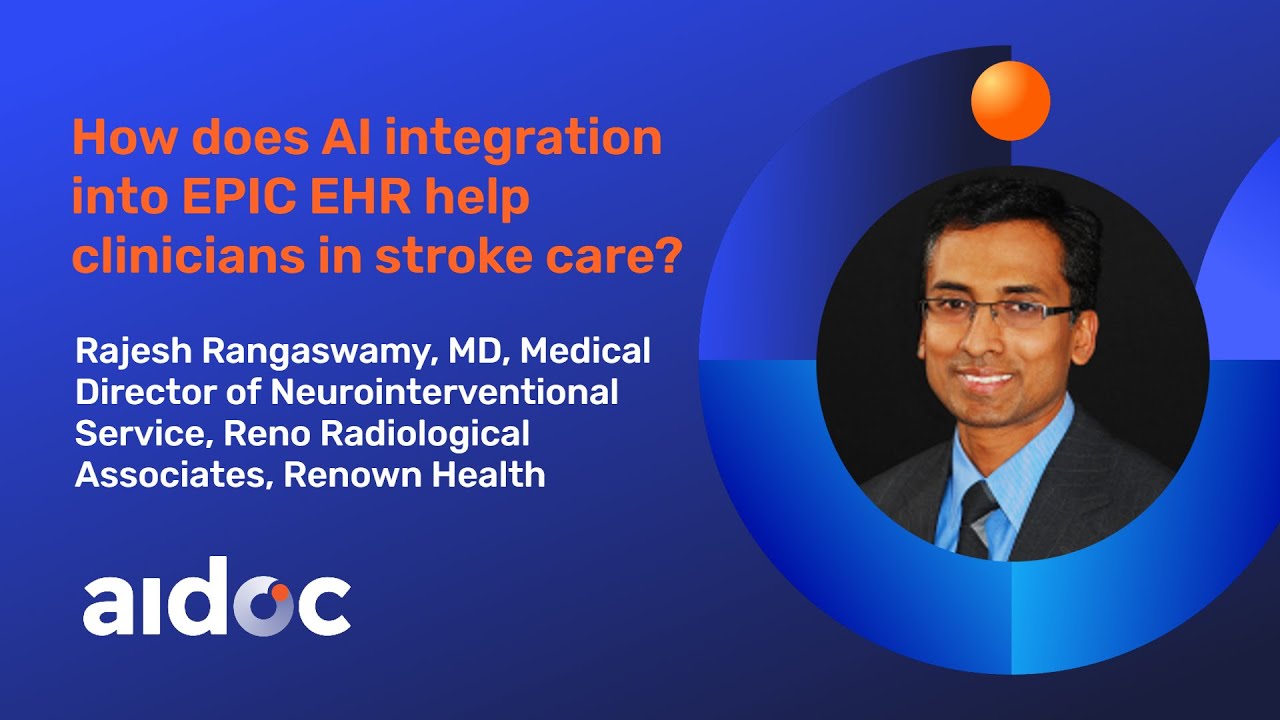 How does AI integration into EPIC EHR help clinicians in stroke care?

Rajesh Rangaswamy, MD, Medical Director of Neurointerventional Service, Reno Radiological Associates, Renown Health

aidoc